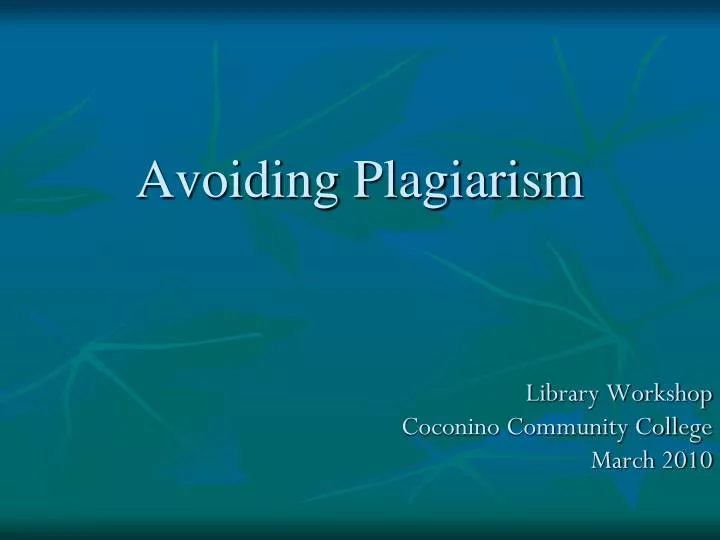 Avoiding Plagiarism

Library Workshop
Coconino Community College
March 2010